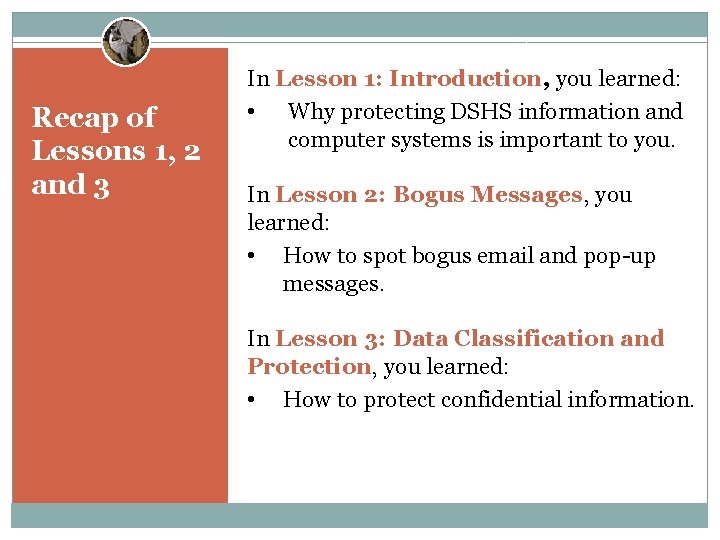 Recap of Lessons 1, 2 and 3

In Lesson 1: Introduction, you learned:

• Why protecting DSHS information and computer systems is important to you.

In Lesson 2: Bogus Messages, you learned:

• How to spot bogus email and pop-up messages.

In Lesson 3: Data Classification and Protection, you learned:

• How to protect confidential information.